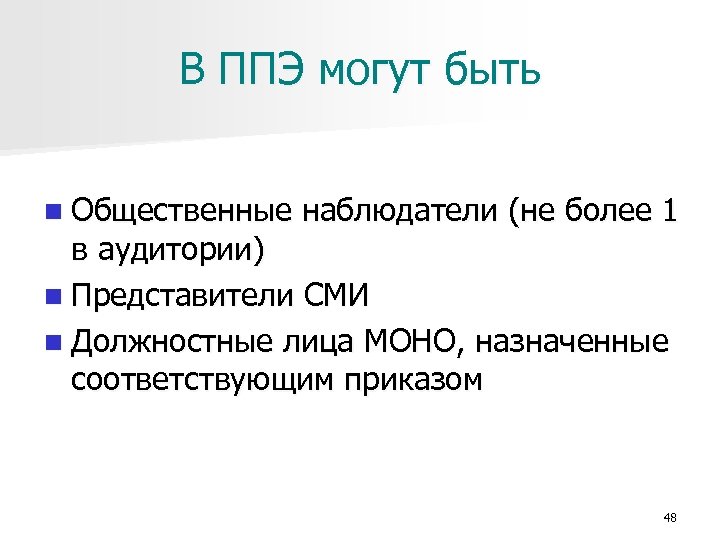 В ППЭ могут быть

- Общественные наблюдатели (не более 1 в аудитории)
- Представители СМИ
- Должностные лица МОНО, назначенные соответствующим приказом

48